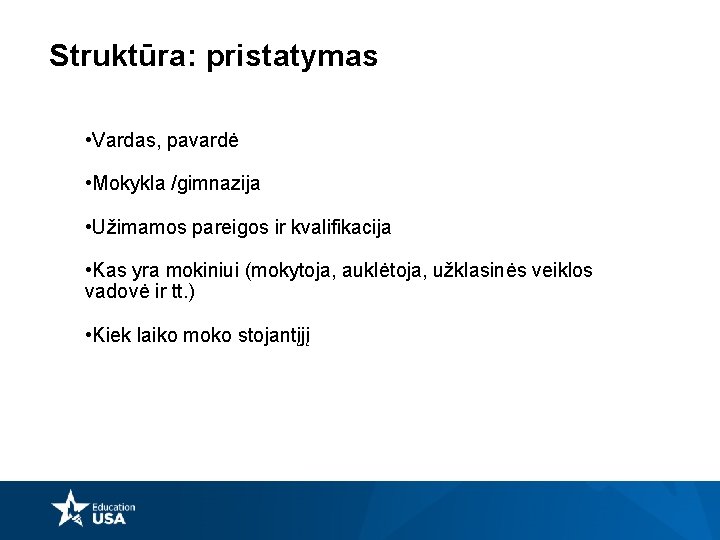 Struktūra: pristatymas

•Vardas, pavardė

•Mokykla /gimnazija

•Užimamos pareigos ir kvalifikacija

•Kas yra mokiniui (mokytoja, auklėtoja, užklasinės veiklos vadovė ir tt.)

•Kiek laiko moko stojantįjį

Education USA